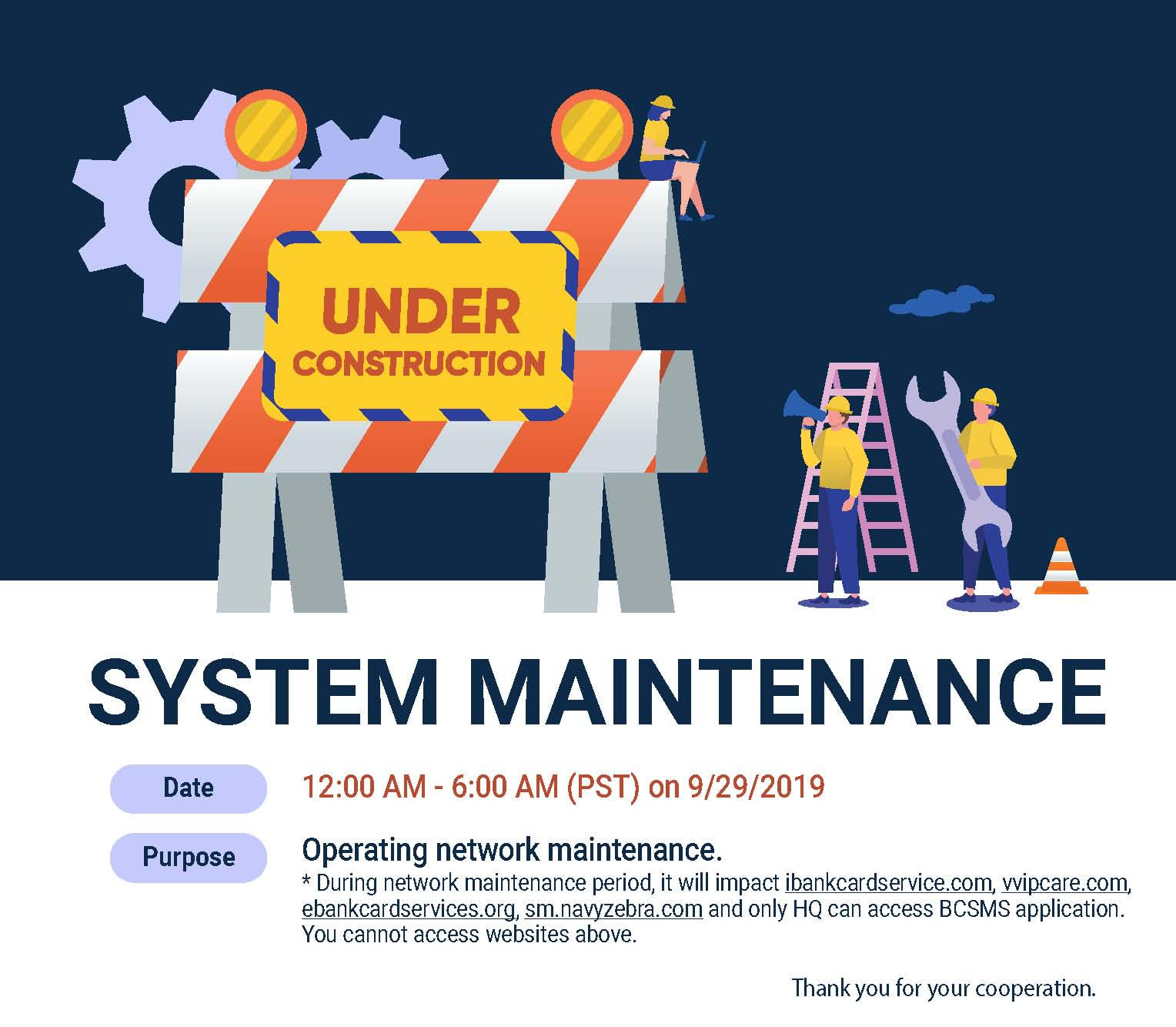 UNDER CONSTRUCTION

SYSTEM MAINTENANCE

Date

12:00 AM - 6:00 AM (PST) on 9/29/2019

Purpose

Operating network maintenance.

* During network maintenance period, it will impact ibankcardservice.com, vvipcare.com, ebankcardservices.org, sm.navyzebra.com and only HQ can access BCSMS application. You cannot access websites above.

Thank you for your cooperation.